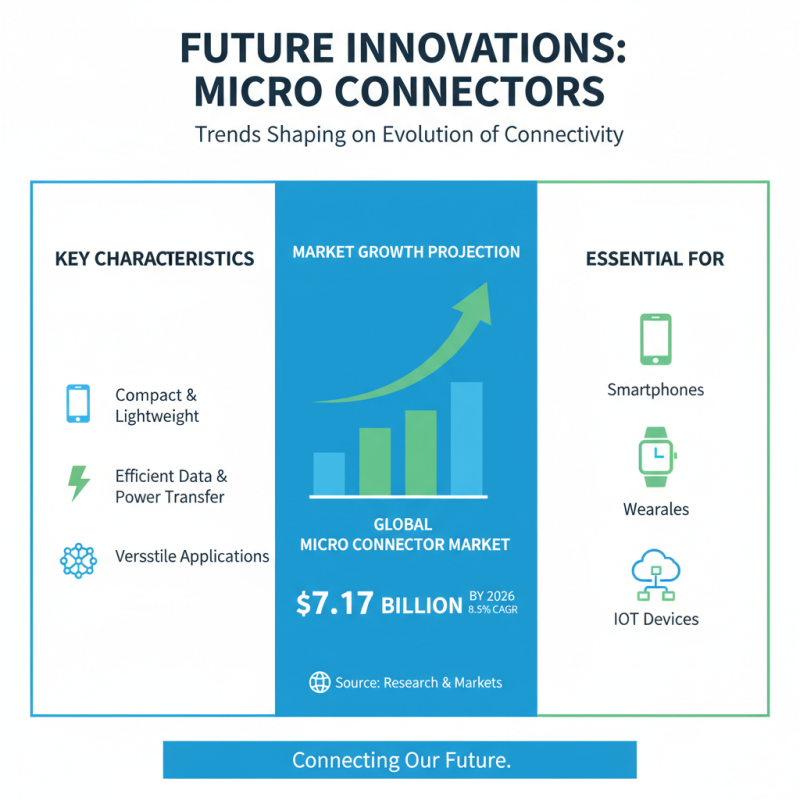 FUTURE INNOVATIONS: MICRO CONNECTORS

Trends Shaping on Evolution of Connectivity

KEY CHARACTERISTICS

Compact & Lightweight

Efficient Data & Power Transfer

Versstile Applications

MARKET GROWTH PROJECTION

GLOBAL MICRO CONNECTOR MARKET

$7.17 BILLION BY 2026 8.5% CAGR

Source: Research & Markets

ESSENTIAL FOR

Smartphones

Wearales

IOT Devices

Connecting Our Future.